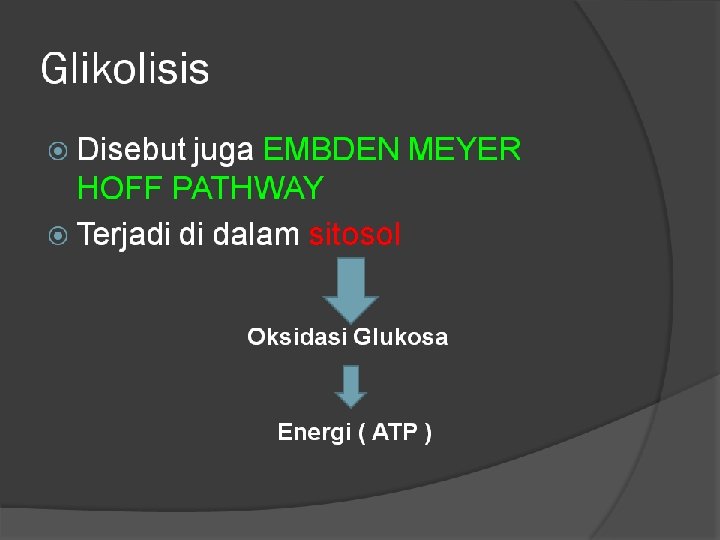 Glikolisis

Disebut juga EMBDEN MEYER HOFF PATHWAY

Terjadi di dalam sitosol

Oksidasi Glukosa

Energi ( ATP )